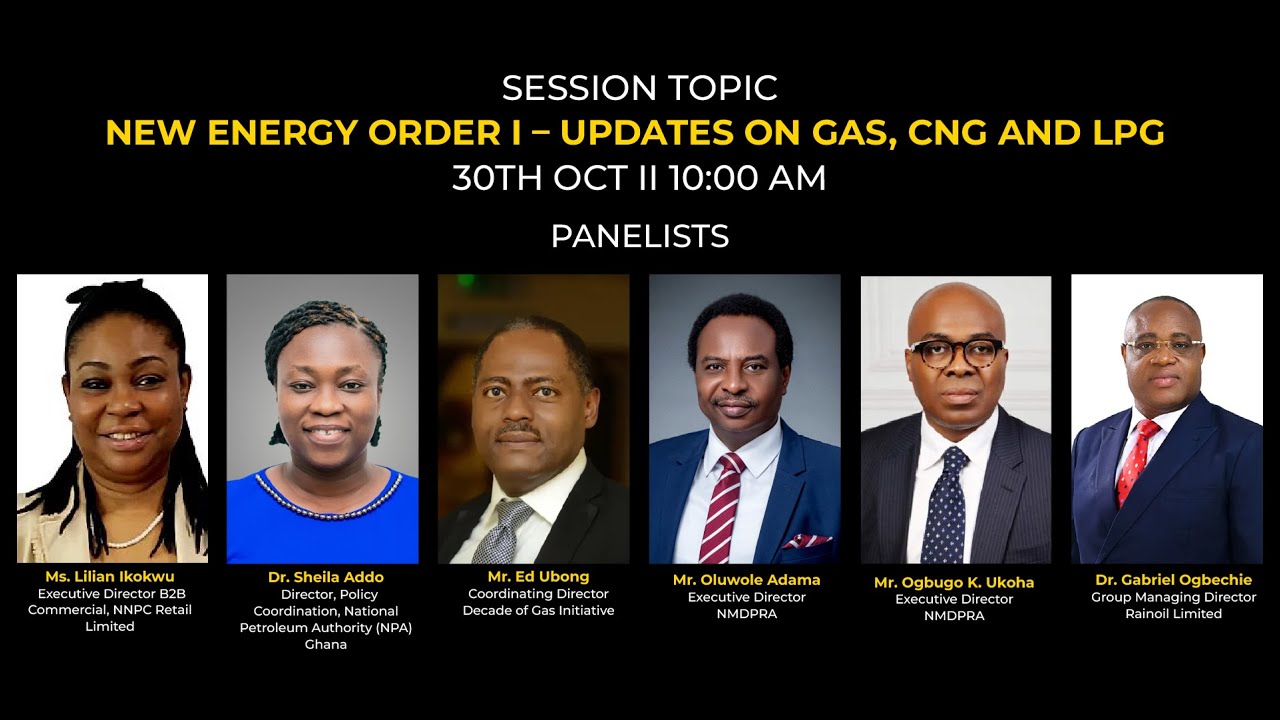 SESSION TOPIC
NEW ENERGY ORDER I – UPDATES ON GAS, CNG AND LPG
30TH OCT II 10:00 AM

PANELISTS

Ms. Lilian Ikokwu
Executive Director B2B Commercial, NNPC Retail Limited

Dr. Sheila Addo
Director, Policy Coordination, National Petroleum Authority (NPA) Ghana

Mr. Ed Ubong
Coordinating Director Decade of Gas Initiative

Mr. Oluwole Adama
Executive Director NMDPRA

Mr. Ogbugo K. Ukoha
Executive Director NMDPRA

Dr. Gabriel Ogbechie
Group Managing Director Rainoil Limited